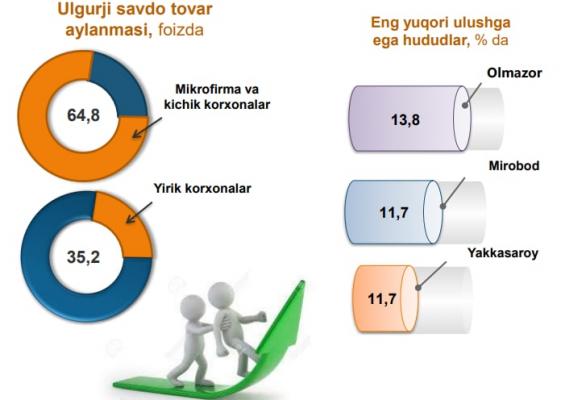 Ulgurji savdo tovar aylanmasi, foizda

64,8

Mikrofirma va kichik korxonalar

Yirik korxonalar

35,2

Eng yuqori ulushga ega hududlar, % da

Olmazor

13,8

Mirobod

11,7

Yakkasaroy

11,7